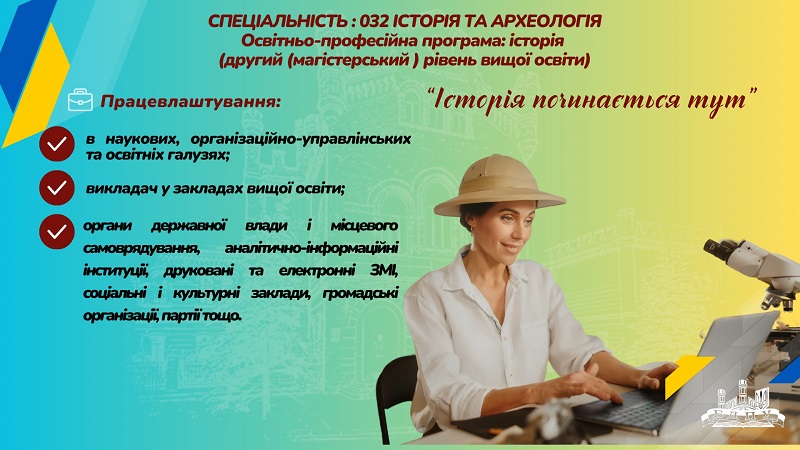 СПЕЦІАЛЬНІСТЬ : 032 ІСТОРІЯ ТА АРХЕОЛОГІЯ
Освітньо-професійна програма: історія
(другий (магістерський ) рівень вищої освіти)

Працевлаштування:

"Історія починається тут"

в наукових, організаційно-управлінських та освітніх галузях;

викладач у закладах вищої освіти;

органи державної влади і місцевого самоврядування, аналітично-інформаційні інституції, друковані та електронні ЗМІ, соціальні і культурні заклади, громадські організації, партії тощо.